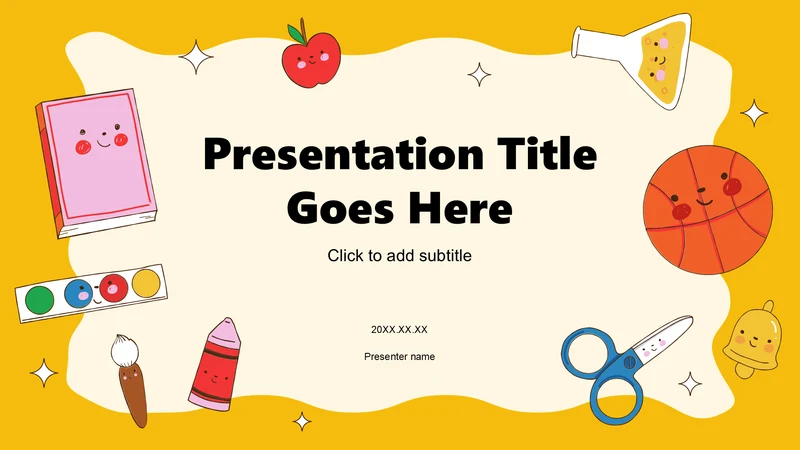 Presentation Title Goes Here

Click to add subtitle

20XX.XX.XX

Presenter name